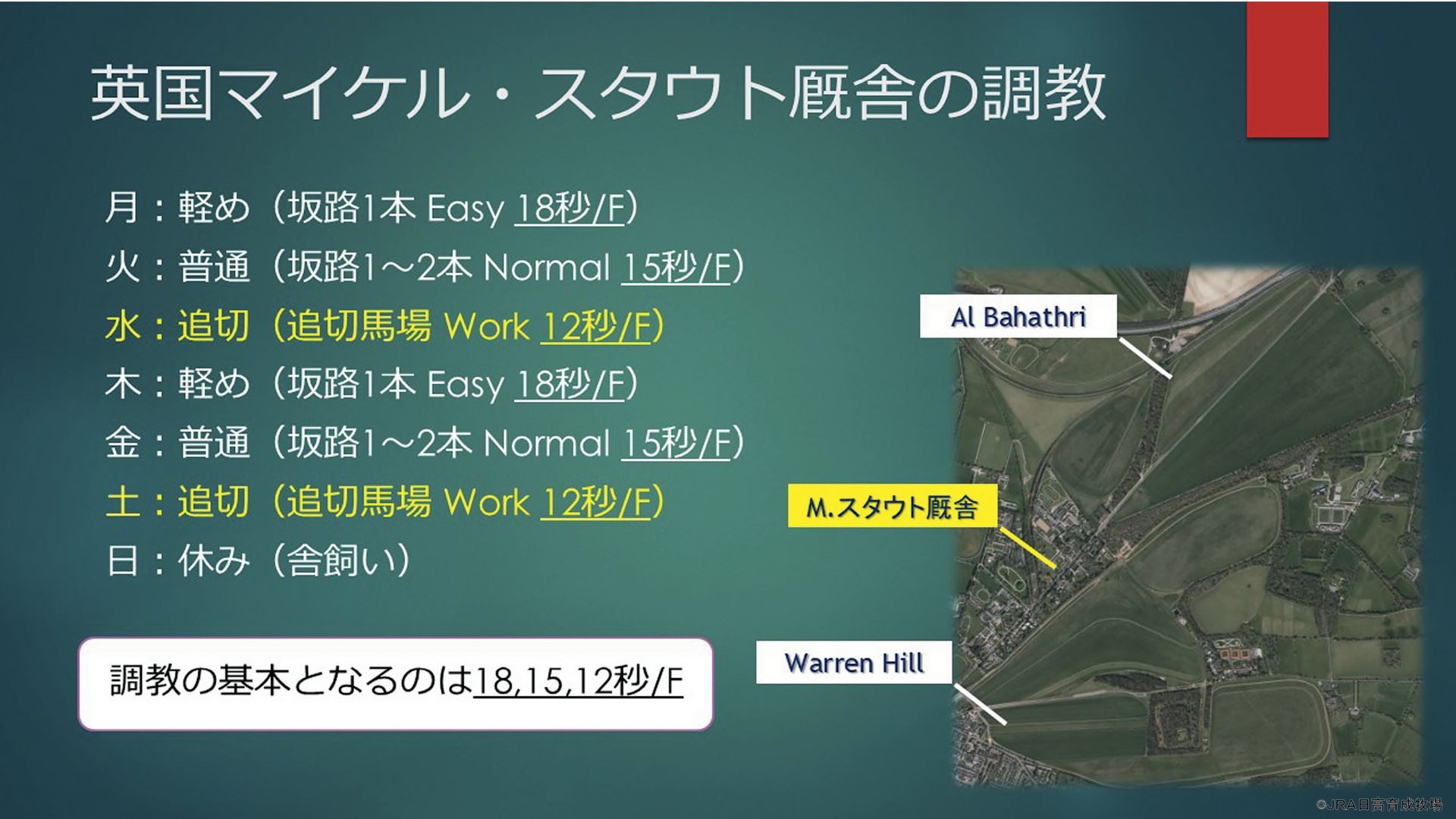 英国マイケル・スタウト厩舎の調教

月：軽め（坂路1本 Easy 18秒/F）
火：普通（坂路1～2本 Normal 15秒/F）
水：追切（追切馬場 Work 12秒/F）
木：軽め（坂路1本 Easy 18秒/F）
金：普通（坂路1～2本 Normal 15秒/F）
土：追切（追切馬場 Work 12秒/F）
日：休み（舎飼い）

調教の基本となるのは18,15,12秒/F

Al Bahathri

M.スタウト厩舎

Warren Hill

©JRA日高育成牧場